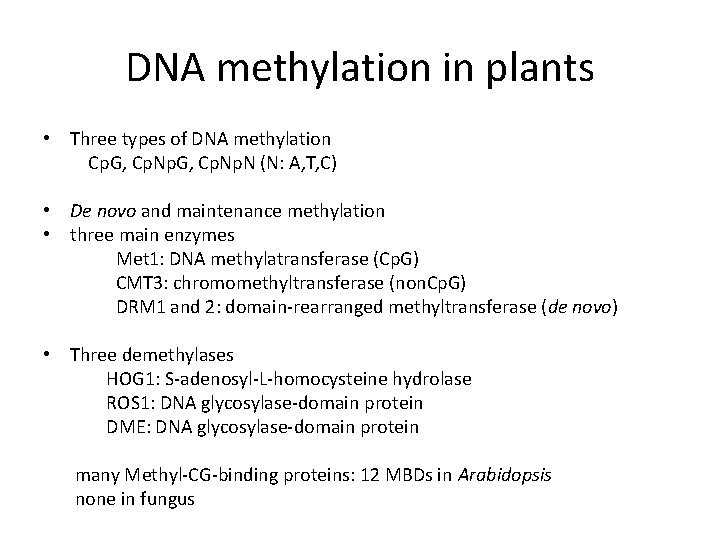 DNA methylation in plants

• Three types of DNA methylation
CpG, CpNpG, CpNpN (N: A,T,C)

• De novo and maintenance methylation
• three main enzymes
Met1: DNA methylatransferase (CpG)
CMT3: chromomethyltransferase (nonCpG)
DRM1 and 2: domain-rearranged methyltransferase (de novo)

• Three demethylases
HOG1: S-adenosyl-L-homocysteine hydrolase
ROS1: DNA glycosylase-domain protein
DME: DNA glycosylase-domain protein

many Methyl-CG-binding proteins: 12 MBDs in Arabidopsis
none in fungus